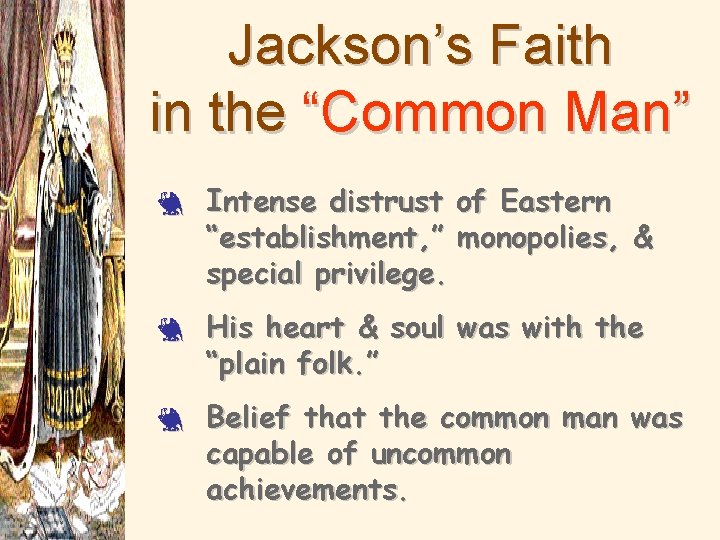 Jackson's Faith in the "Common Man"

Intense distrust of Eastern "establishment," monopolies, & special privilege.

His heart & soul was with the "plain folk."

Belief that the common man was capable of uncommon achievements.